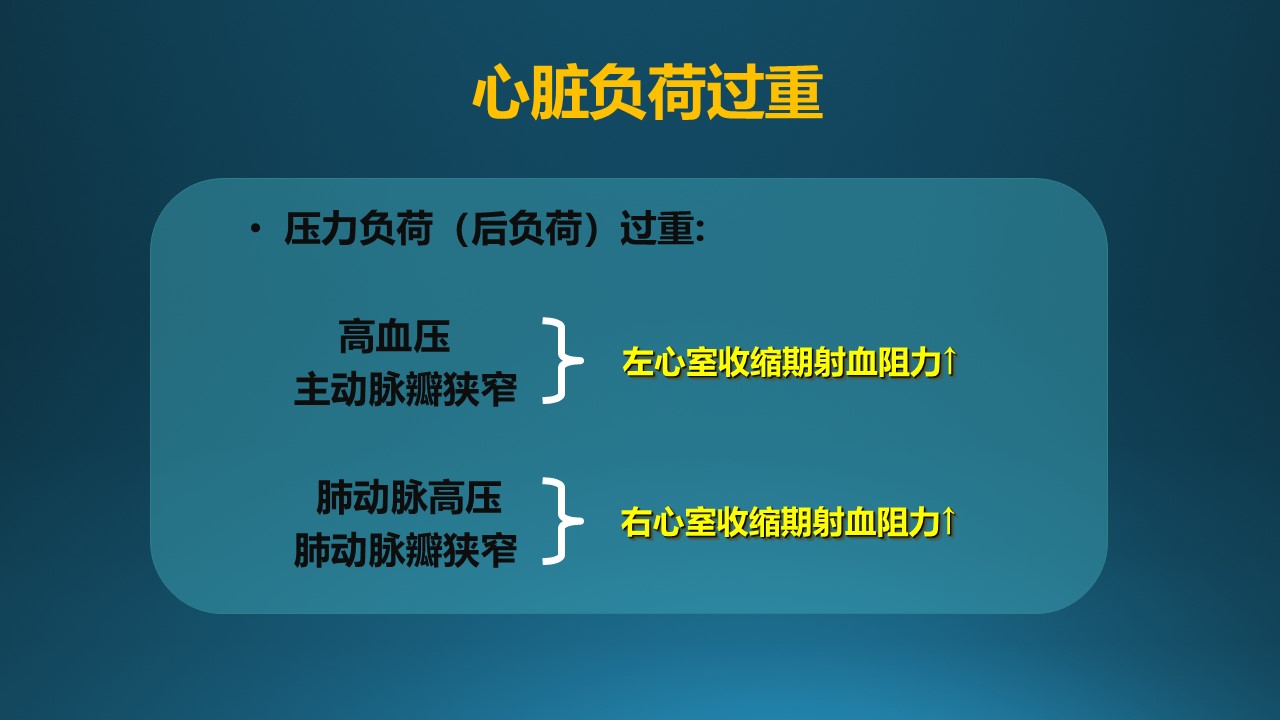 心脏负荷过重

• 压力负荷（后负荷）过重:

高血压
主动脉瓣狭窄

左心室收缩期射血阻力↑

肺动脉高压
肺动脉瓣狭窄

右心室收缩期射血阻力↑